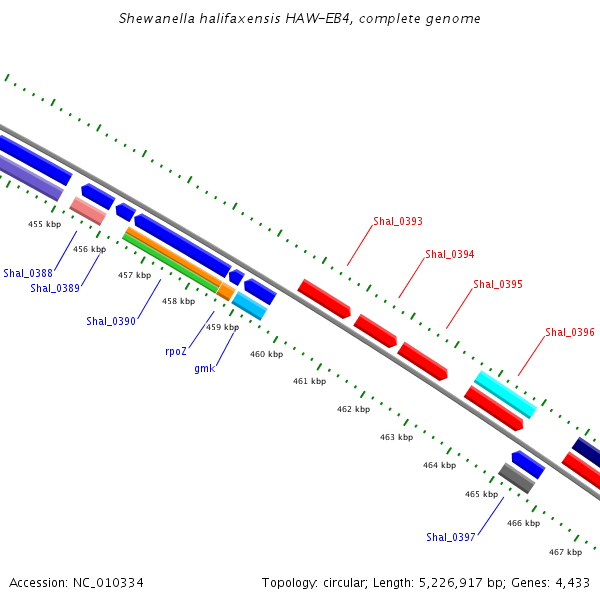 Shewanella halifaxensis HAW-EB4, complete genome

Shal_0393
Shal_0394
Shal_0395
Shal_0396

455 kbp
456 kbp
457 kbp
458 kbp
459 kbp
460 kbp
461 kbp
462 kbp
463 kbp
464 kbp
465 kbp
466 kbp
467 kbp

Shal_0388
Shal_0389
Shal_0390
rpoZ
gmk
Shal_0397

Accession: NC_010334

Topology: circular; Length: 5,226,917 bp; Genes: 4,433